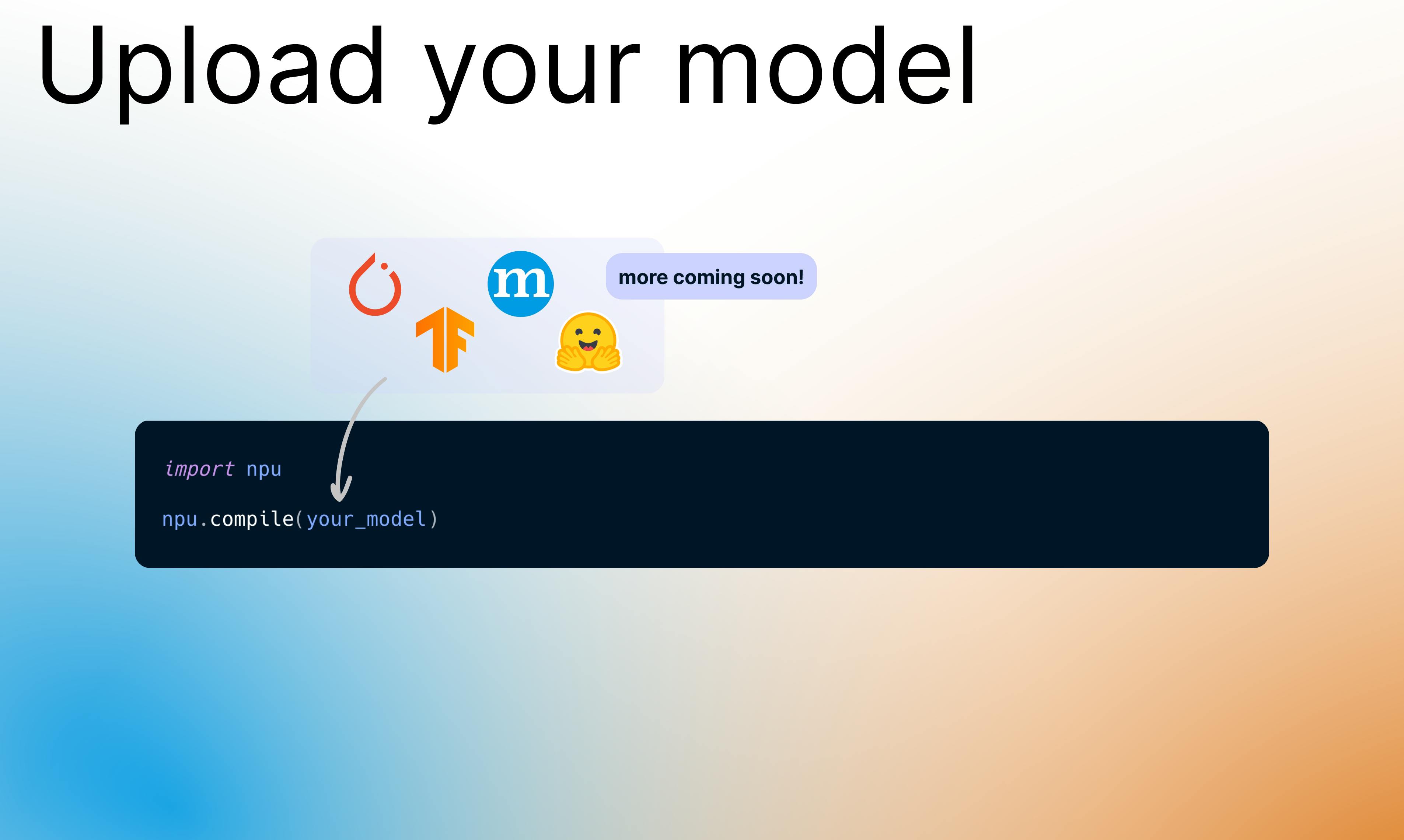 Upload your model

m

more coming soon!

import npu

npu.compile(your_model)